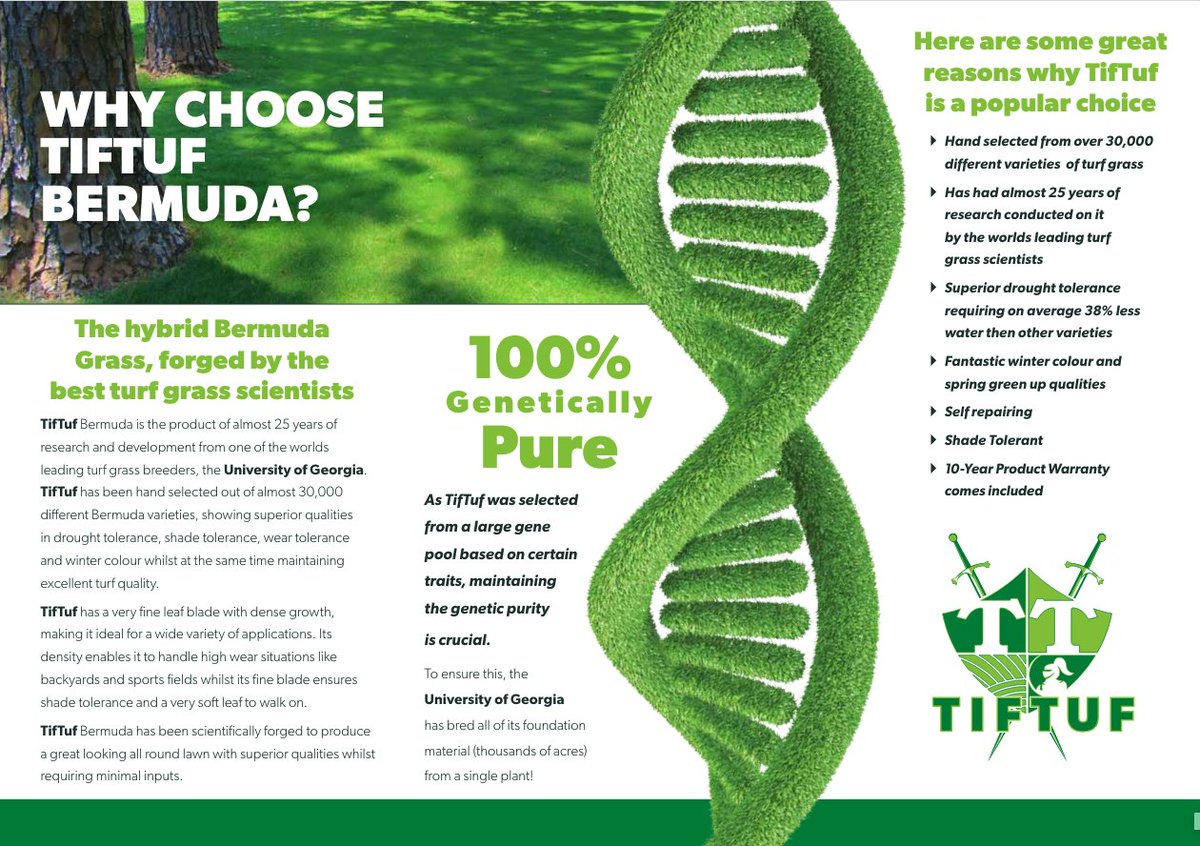 WHY CHOOSE TIFTUF BERMUDA?

The hybrid Bermuda Grass, forged by the best turf grass scientists

TifTuf Bermuda is the product of almost 25 years of research and development from one of the worlds leading turf grass breeders, the University of Georgia. TifTuf has been hand selected out of almost 30,000 different Bermuda varieties, showing superior qualities in drought tolerance, shade tolerance, wear tolerance and winter colour whilst at the same time maintaining excellent turf quality.

TifTuf has a very fine leaf blade with dense growth, making it ideal for a wide variety of applications. Its density enables it to handle high wear situations like backyards and sports fields whilst its fine blade ensures shade tolerance and a very soft leaf to walk on.

TifTuf Bermuda has been scientifically forged to produce a great looking all round lawn with superior qualities whilst requiring minimal inputs.

100% Genetically Pure

As TifTuf was selected from a large gene pool based on certain traits, maintaining the genetic purity is crucial.

To ensure this, the University of Georgia has bred all of its foundation material (thousands of acres) from a single plant!

Here are some great reasons why TifTuf is a popular choice

Hand selected from over 30,000 different varieties of turf grass

Has had almost 25 years of research conducted on it by the worlds leading turf grass scientists

Superior drought tolerance requiring on average 38% less water then other varieties

Fantastic winter colour and spring green up qualities

Self repairing

Shade Tolerant

10-Year Product Warranty comes included

TT

TIFTUF